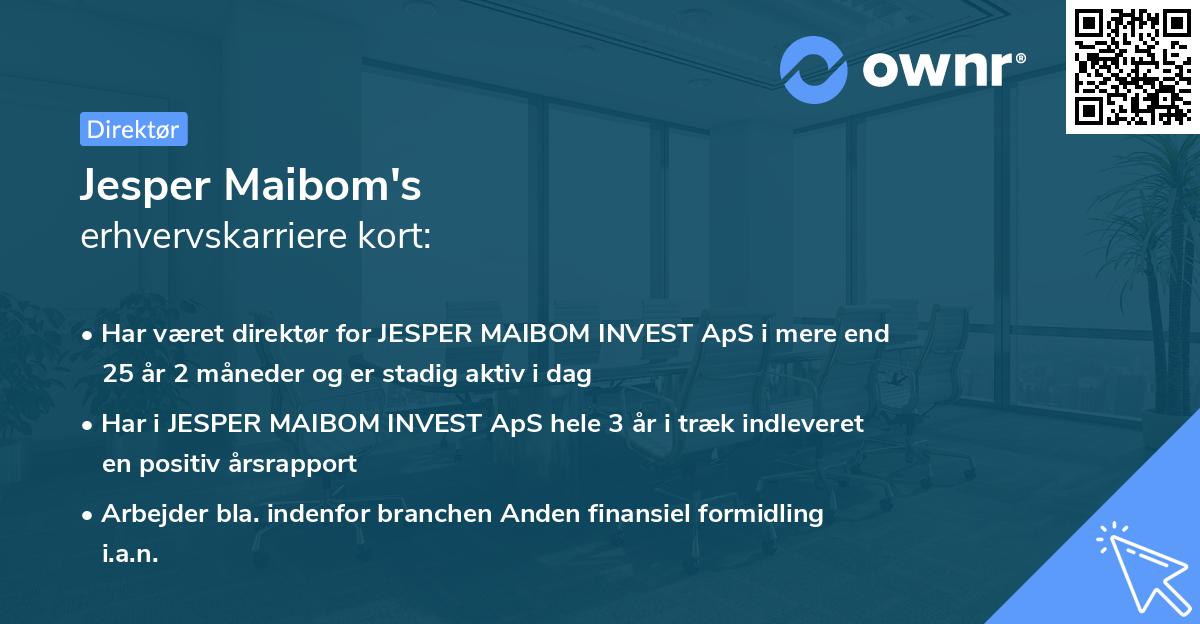 ownr®

Direktør

Jesper Maibom's
erhvervskarriere kort:

• Har været direktør for JESPER MAIBOM INVEST ApS i mere end 25 år 2 måneder og er stadig aktiv i dag

• Har i JESPER MAIBOM INVEST ApS hele 3 år i træk indleveret en positiv årsrapport

• Arbejder bla. indenfor branchen Anden finansiel formidling i.a.n.